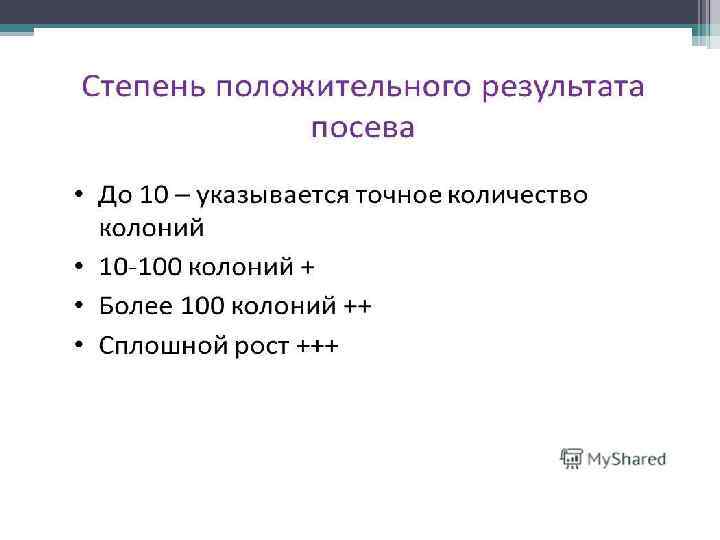 Степень положительного результата посева

• До 10 – указывается точное количество колоний
• 10-100 колоний +
• Более 100 колоний ++
• Сплошной рост +++

MyShared